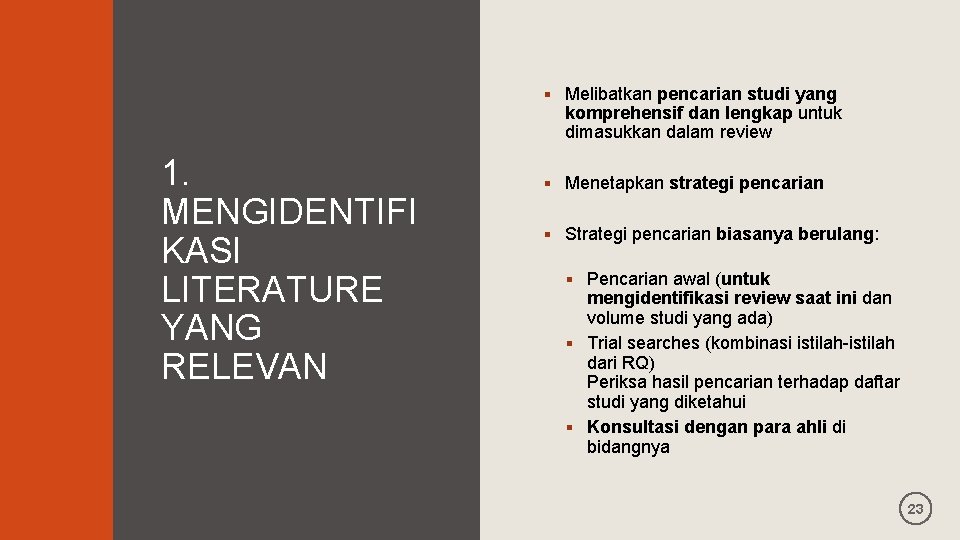 1. MENGIDENTIFIKASI LITERATURE YANG RELEVAN

▪ Melibatkan pencarian studi yang komprehensif dan lengkap untuk dimasukkan dalam review

▪ Menetapkan strategi pencarian

▪ Strategi pencarian biasanya berulang:

▪ Pencarian awal (untuk mengidentifikasi review saat ini dan volume studi yang ada)
▪ Trial searches (kombinasi istilah-istilah dari RQ)
Periksa hasil pencarian terhadap daftar studi yang diketahui
▪ Konsultasi dengan para ahli di bidangnya

23